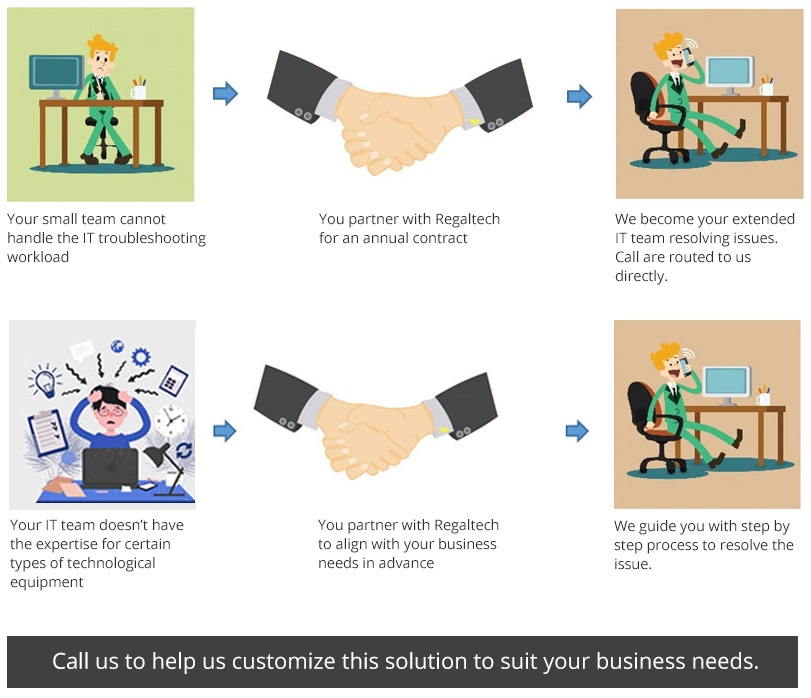 Your small team cannot handle the IT troubleshooting workload

You partner with Regaltech for an annual contract

We become your extended IT team resolving issues. Call are routed to us directly.

Your IT team doesn't have the expertise for certain types of technological equipment

You partner with Regaltech to align with your business needs in advance

We guide you with step by step process to resolve the issue.

Call us to help us customize this solution to suit your business needs.